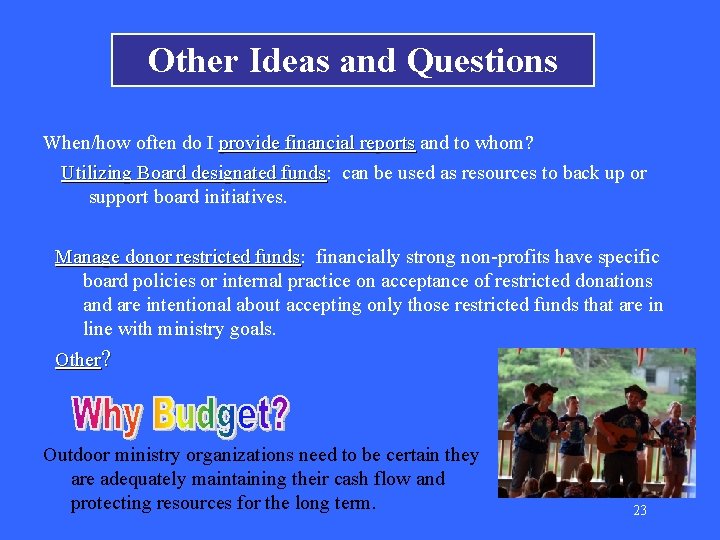 Other Ideas and Questions

When/how often do I provide financial reports and to whom?

Utilizing Board designated funds: can be used as resources to back up or support board initiatives.

Manage donor restricted funds: financially strong non-profits have specific board policies or internal practice on acceptance of restricted donations and are intentional about accepting only those restricted funds that are in line with ministry goals.

Other?

Why Budget?

Outdoor ministry organizations need to be certain they are adequately maintaining their cash flow and protecting resources for the long term.

23